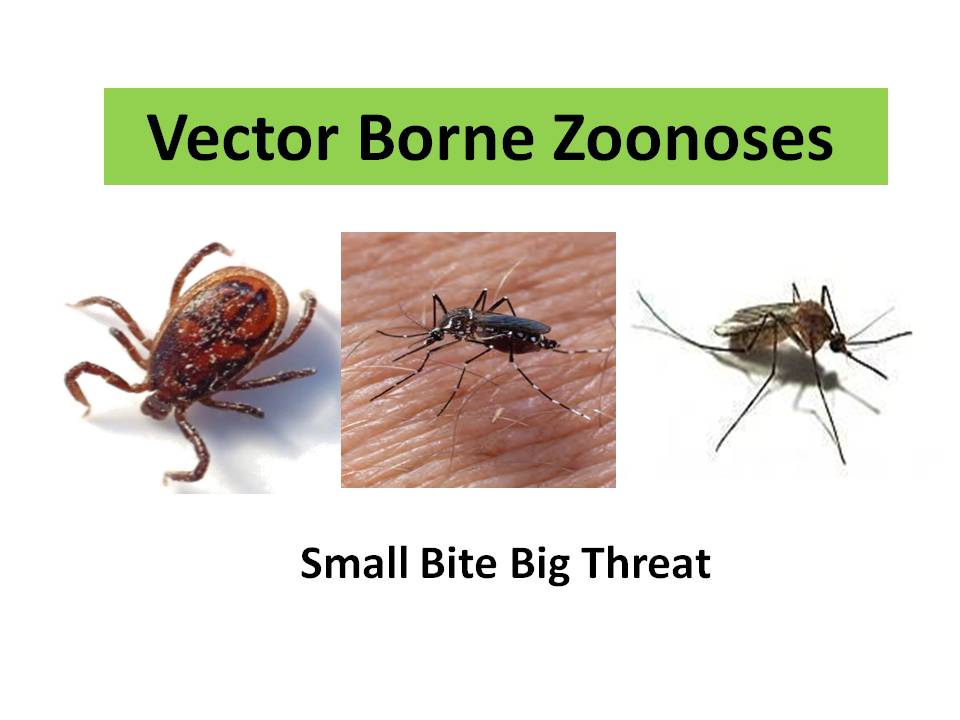 Vector Borne Zoonoses

Small Bite Big Threat